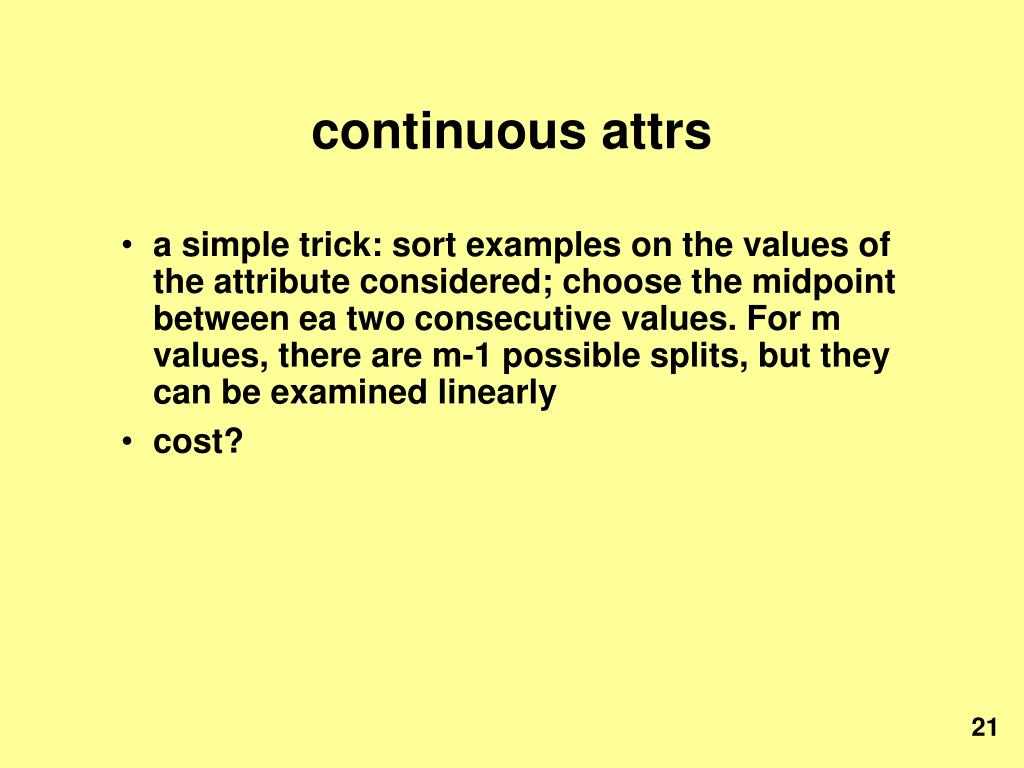 continuous attrs

• a simple trick: sort examples on the values of the attribute considered; choose the midpoint between ea two consecutive values. For m values, there are m-1 possible splits, but they can be examined linearly
• cost?

21